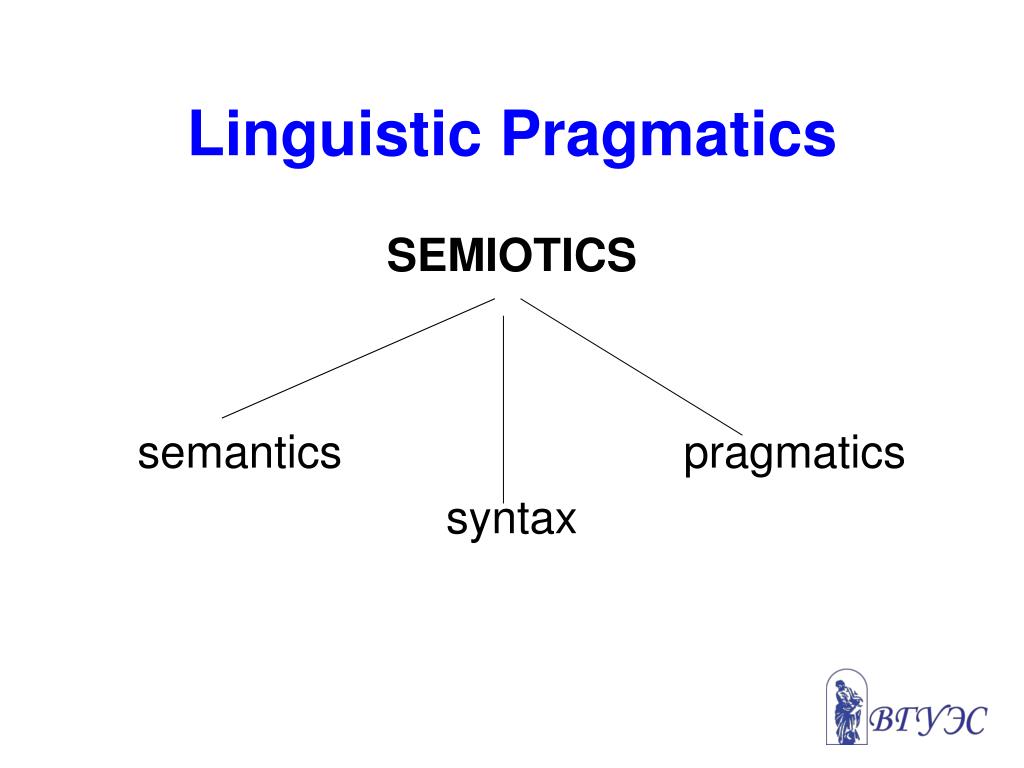 Linguistic Pragmatics

SEMIOTICS

semantics

syntax

pragmatics

ВГУЭС